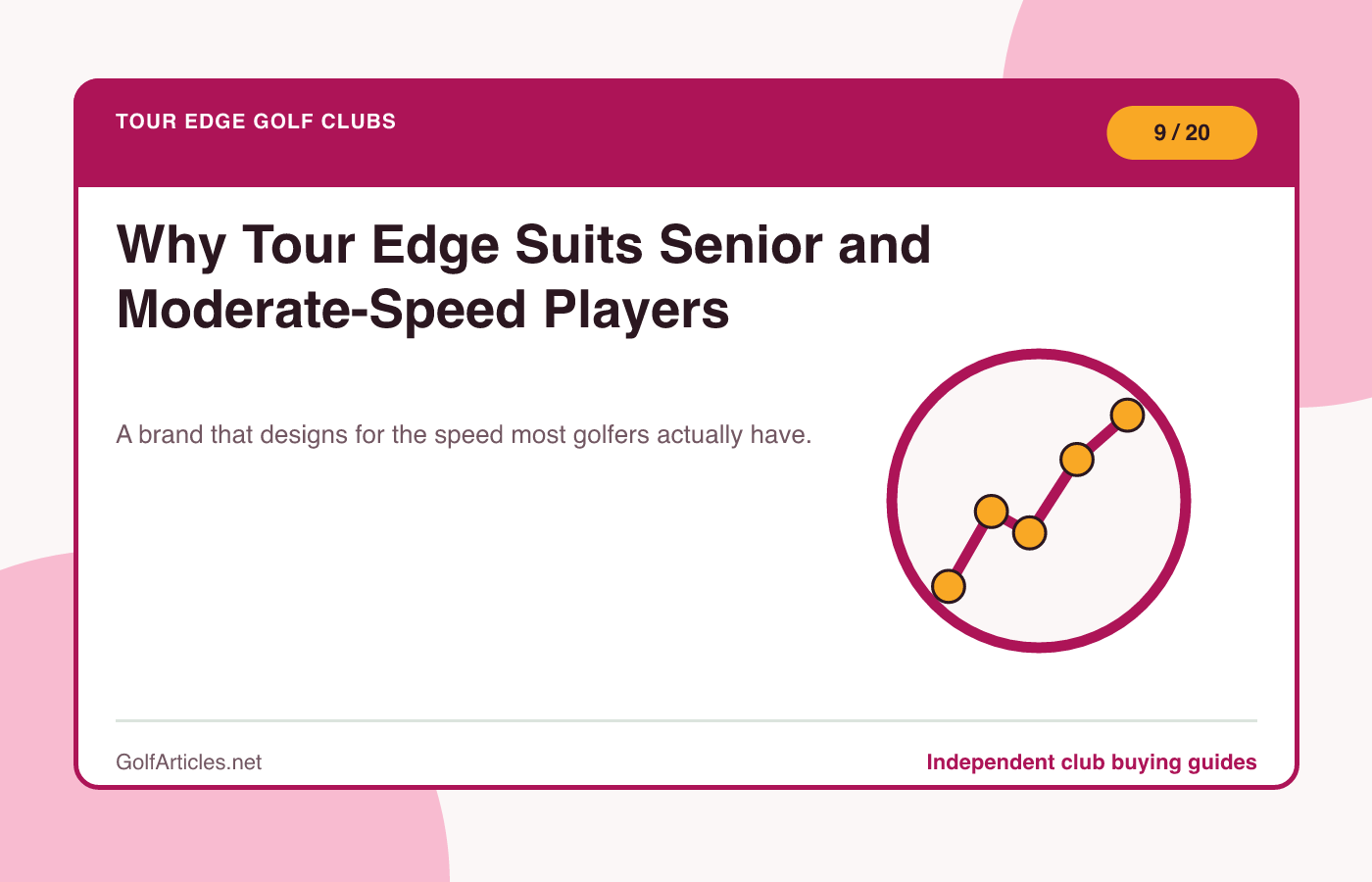 TOUR EDGE GOLF CLUBS

9 / 20

Why Tour Edge Suits Senior and Moderate-Speed Players

A brand that designs for the speed most golfers actually have.

GolfArticles.net

Independent club buying guides